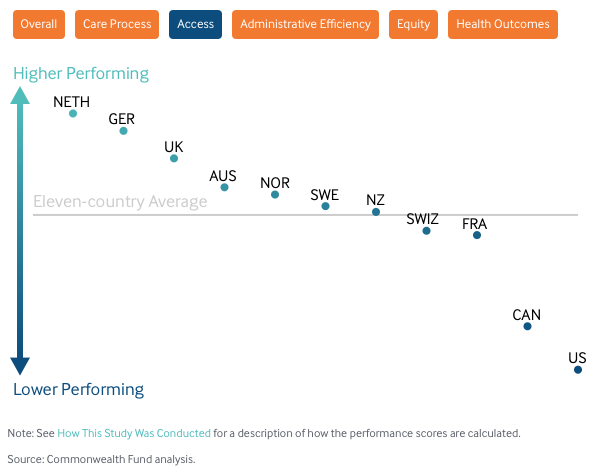 Overall Care Process Access Administrative Efficiency Equity Health Outcomes

Higher Performing

NETH

GER

UK

AUS

NOR

SWE

NZ

Eleven-country Average

SWIZ

FRA

CAN

US

Lower Performing

Note: See How This Study Was Conducted for a description of how the performance scores are calculated.

Source: Commonwealth Fund analysis.